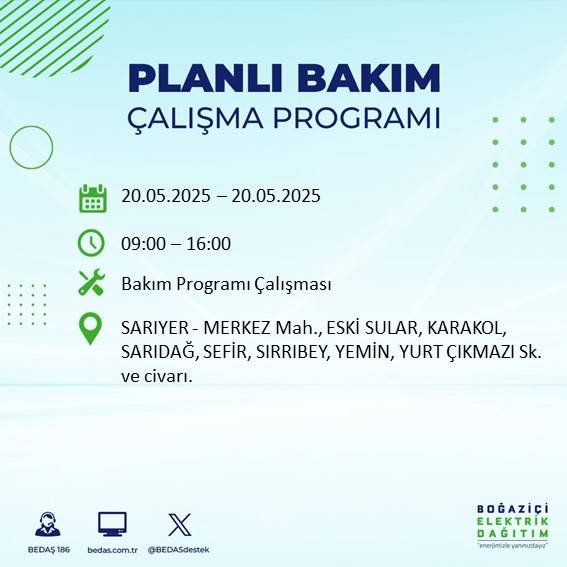 PLANLI BAKIM
ÇALIŞMA PROGRAMI

20.05.2025 – 20.05.2025

09:00 – 16:00

Bakım Programı Çalışması

SARIYER - MERKEZ Mah., ESKİ SULAR, KARAKOL, SARIDAĞ, SEFİR, SIRRIBEY, YEMİN, YURT ÇIKMAZI Sk. ve civarı.

BEDAŞ 186
bedas.com.tr
@BEDASdestek

BOĞAZİÇİ
ELEKTRİK
DAĞITIM
"enerjimizle yanınızdayız"